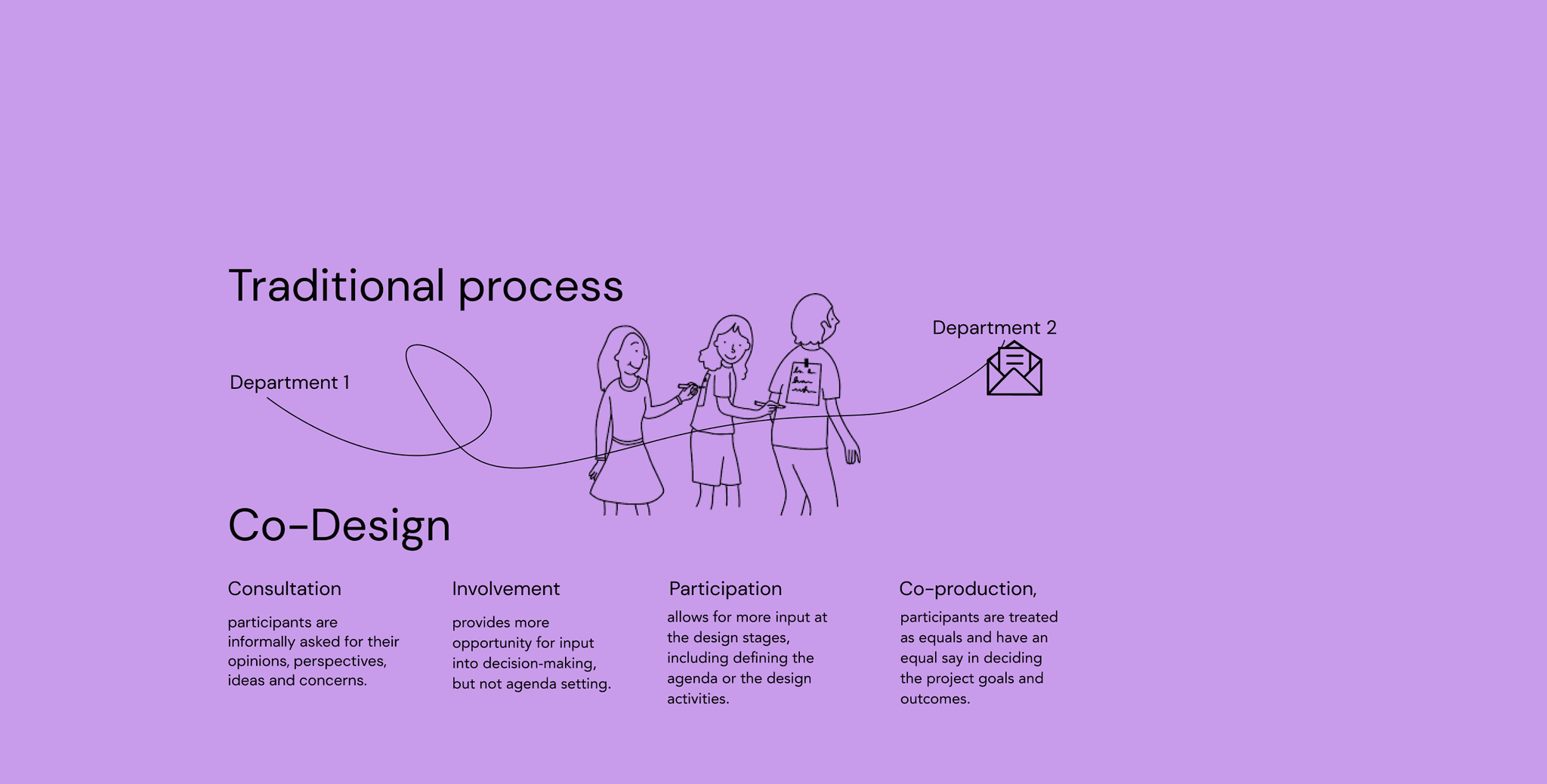 Traditional process

Department 1

Department 2

Co-Design

Consultation

participants are informally asked for their opinions, perspectives, ideas and concerns.

Involvement

provides more opportunity for input into decision-making, but not agenda setting.

Participation

allows for more input at the design stages, including defining the agenda or the design activities.

Co-production,

participants are treated as equals and have an equal say in deciding the project goals and outcomes.